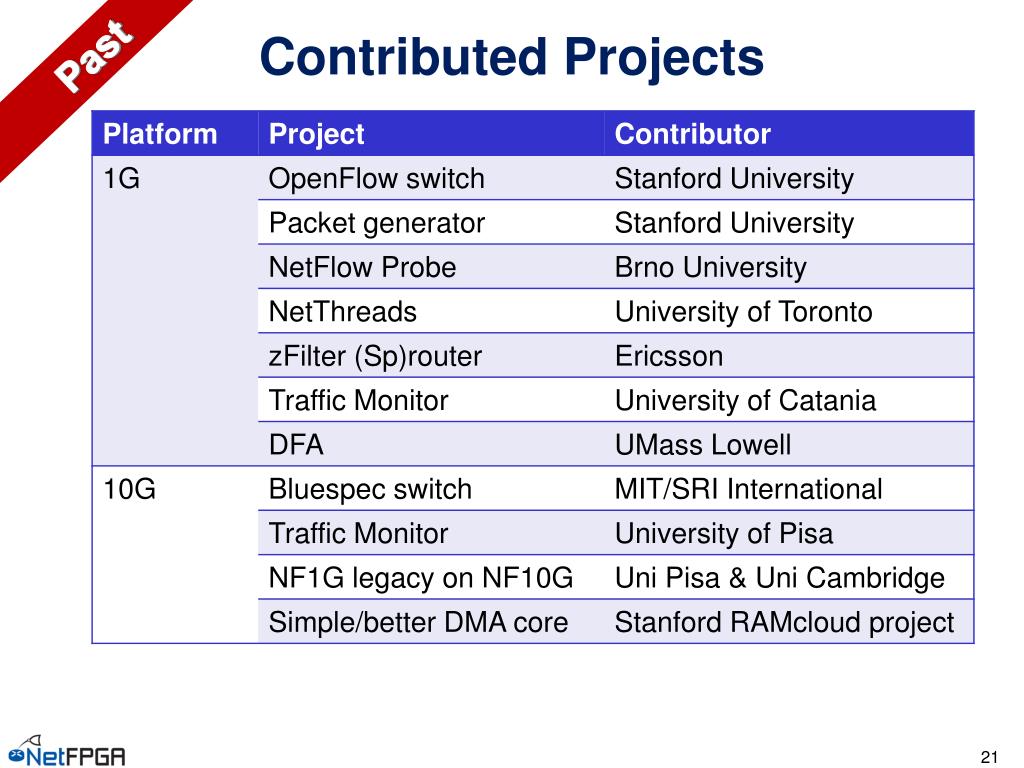 Past

Contributed Projects

| Platform | Project | Contributor |
|---|---|---|
| 1G | OpenFlow switch | Stanford University |
| | Packet generator | Stanford University |
| | NetFlow Probe | Brno University |
| | NetThreads | University of Toronto |
| | zFilter (Sp)router | Ericsson |
| | Traffic Monitor | University of Catania |
| | DFA | UMass Lowell |
| 10G | Bluespec switch | MIT/SRI International |
| | Traffic Monitor | University of Pisa |
| | NF1G legacy on NF10G | Uni Pisa & Uni Cambridge |
| | Simple/better DMA core | Stanford RAMcloud project |

NetFPGA

21